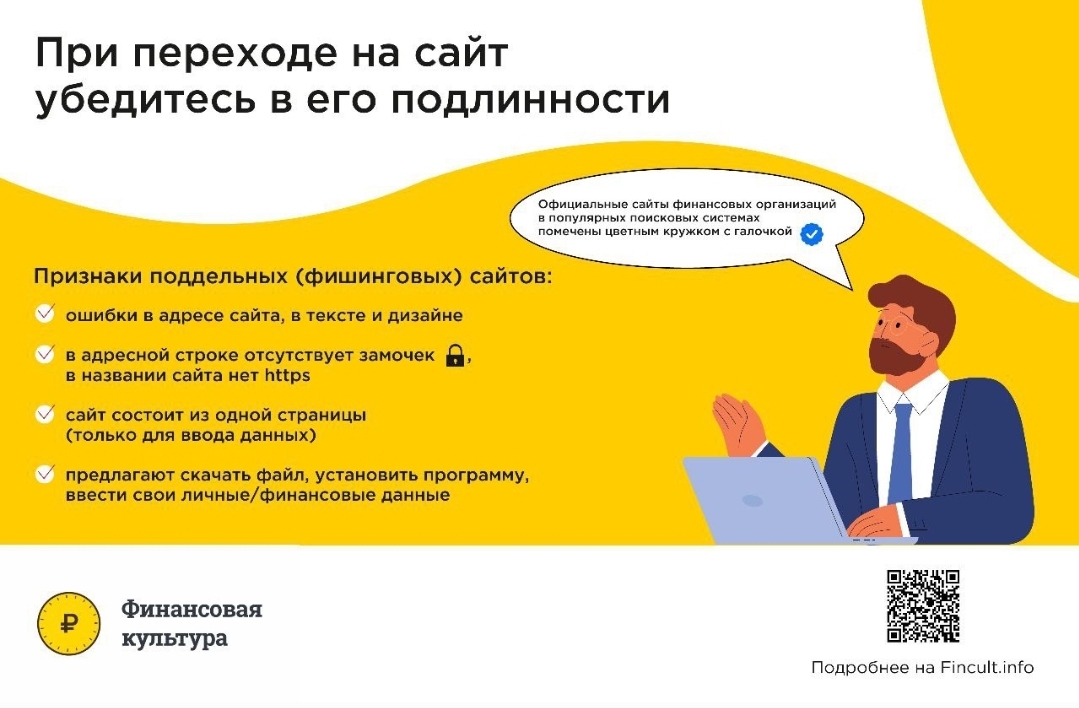 При переходе на сайт убедитесь в его подлинности

Официальные сайты финансовых организаций в популярных поисковых системах помечены цветным кружком с галочкой

Признаки поддельных (фишинговых) сайтов:

ошибки в адресе сайта, в тексте и дизайне

в адресной строке отсутствует замочек, в названии сайта нет https

сайт состоит из одной страницы (только для ввода данных)

предлагают скачать файл, установить программу, ввести свои личные/финансовые данные

₽

Финансовая культура

Подробнее на Fincult.info